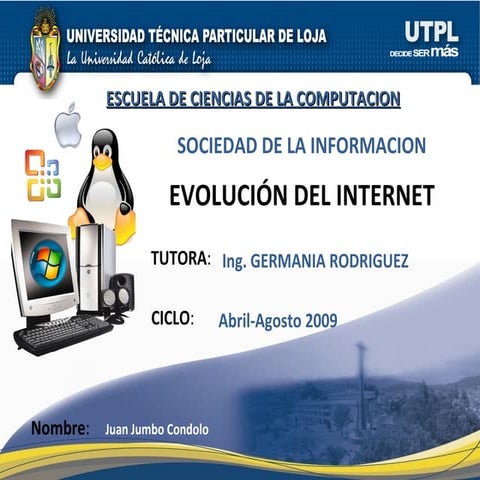 UNIVERSIDAD TÉCNICA PARTICULAR DE LOJA
La Universidad Católica de Loja

UTPL
DECIDE SER más

ESCUELA DE CIENCIAS DE LA COMPUTACION

SOCIEDAD DE LA INFORMACION

EVOLUCIÓN DEL INTERNET

TUTORA: Ing. GERMANIA RODRIGUEZ

CICLO: Abril-Agosto 2009

Nombre: Juan Jumbo Condolo